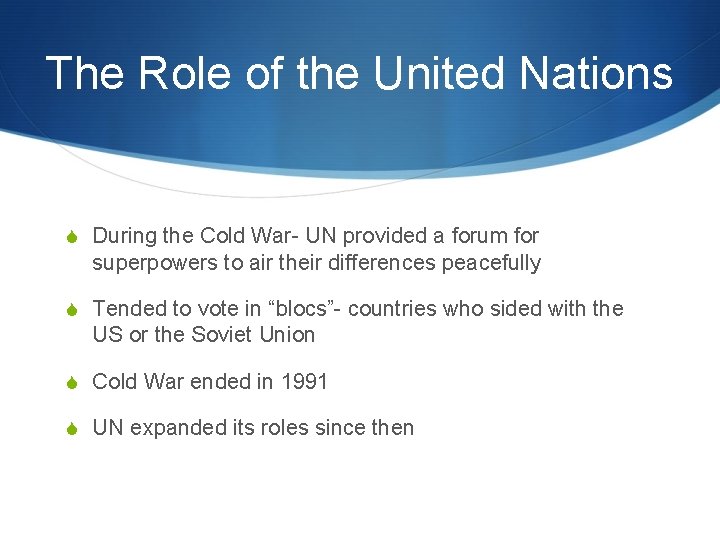 The Role of the United Nations

During the Cold War- UN provided a forum for superpowers to air their differences peacefully

Tended to vote in “blocs”- countries who sided with the US or the Soviet Union

Cold War ended in 1991

UN expanded its roles since then